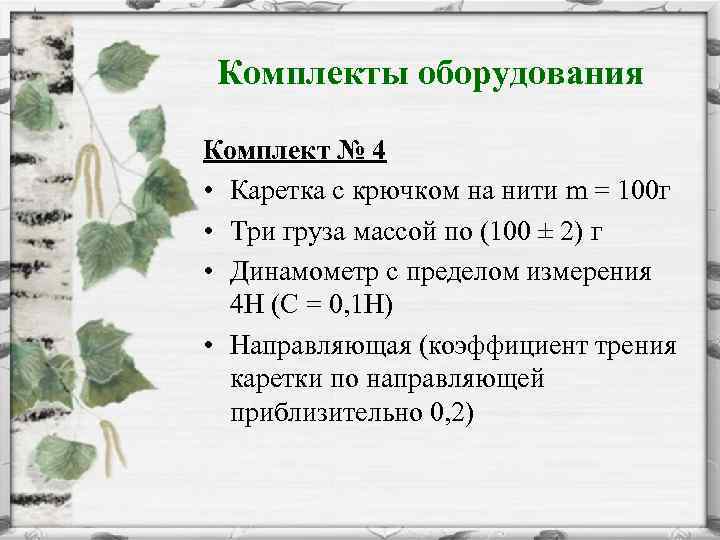 Комплекты оборудования

Комплект № 4

• Каретка с крючком на нити m = 100г
• Три груза массой по (100 ± 2) г
• Динамометр с пределом измерения 4Н (С = 0,1Н)
• Направляющая (коэффициент трения каретки по направляющей приблизительно 0,2)